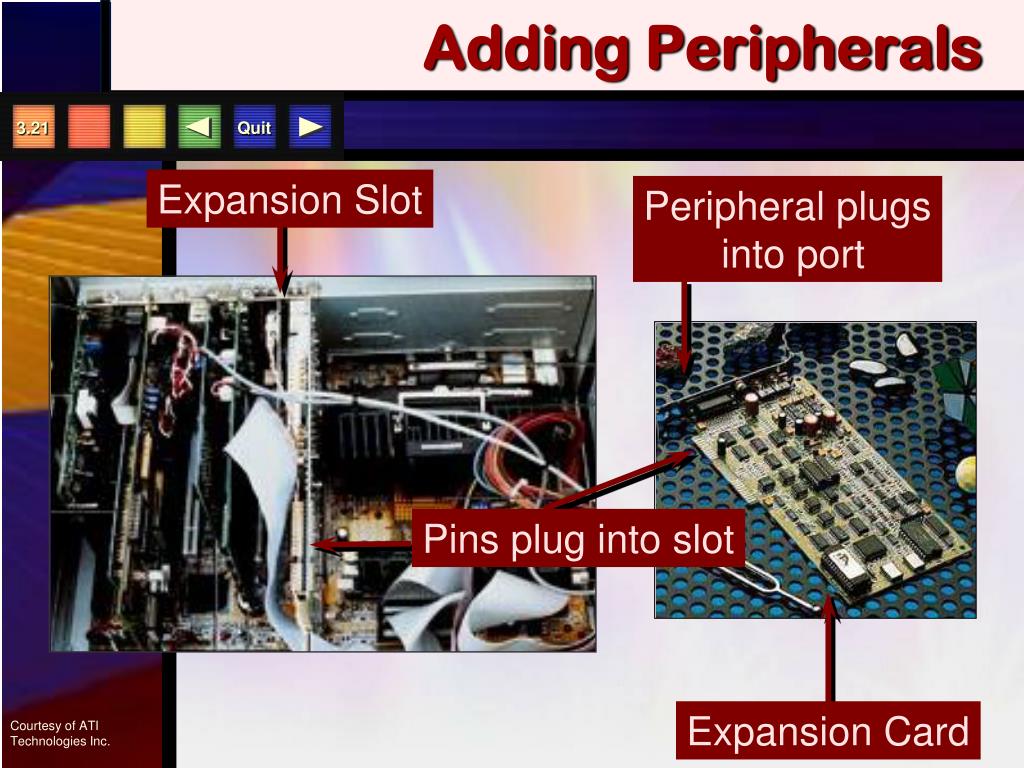 Adding Peripherals

3.21

Quit

Expansion Slot

Peripheral plugs into port

Pins plug into slot

Expansion Card

Courtesy of ATI Technologies Inc.